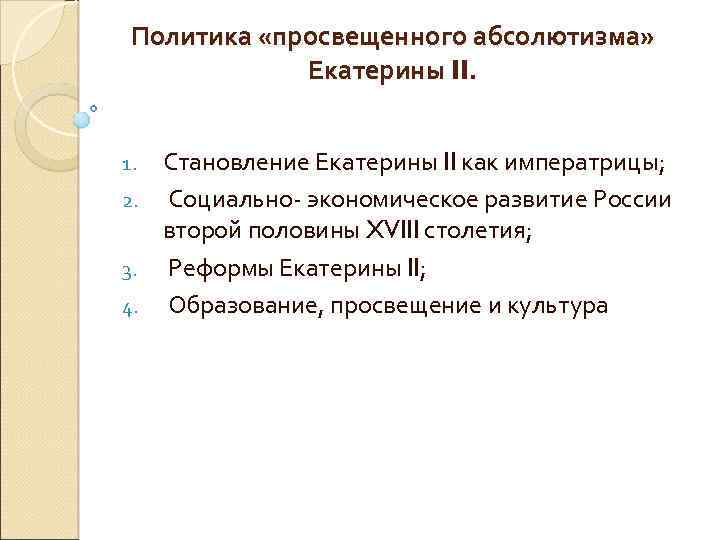 Политика «просвещенного абсолютизма» Екатерины II.

1. Становление Екатерины II как императрицы;
2. Социально- экономическое развитие России второй половины XVIII столетия;
3. Реформы Екатерины II;
4. Образование, просвещение и культура